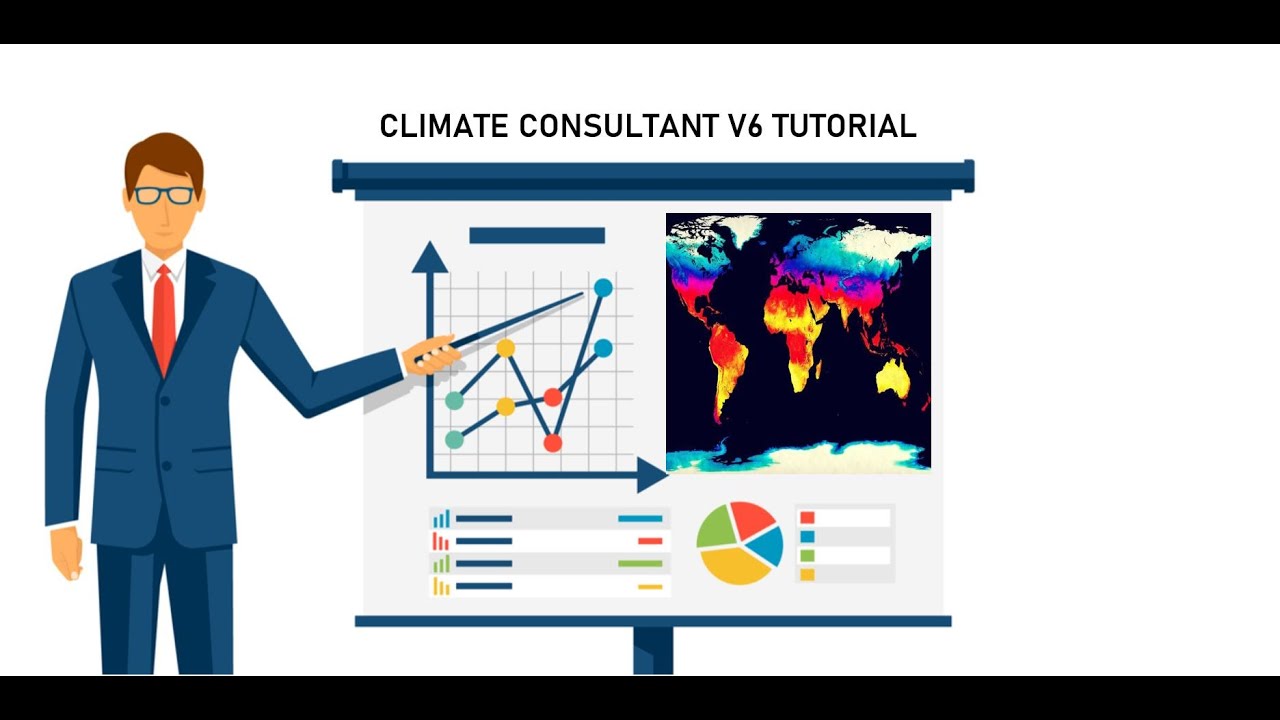 CLIMATE CONSULTANT V6 TUTORIAL